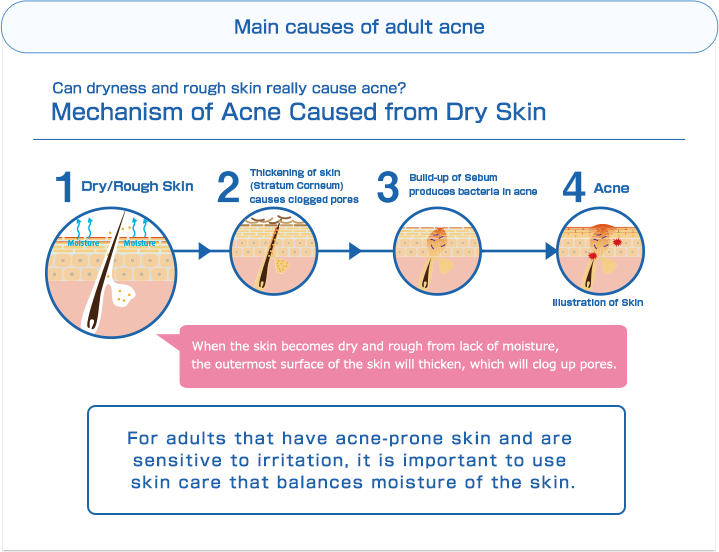 Main causes of adult acne

Can dryness and rough skin really cause acne?

Mechanism of Acne Caused from Dry Skin

1 Dry/Rough Skin

Moisture Moisture

2 Thickening of skin (Stratum Corneum) causes clogged pores

3 Build-up of Sebum produces bacteria in acne

4 Acne

Illustration of Skin

When the skin becomes dry and rough from lack of moisture, the outermost surface of the skin will thicken, which will clog up pores.

For adults that have acne-prone skin and are sensitive to irritation, it is important to use skin care that balances moisture of the skin.